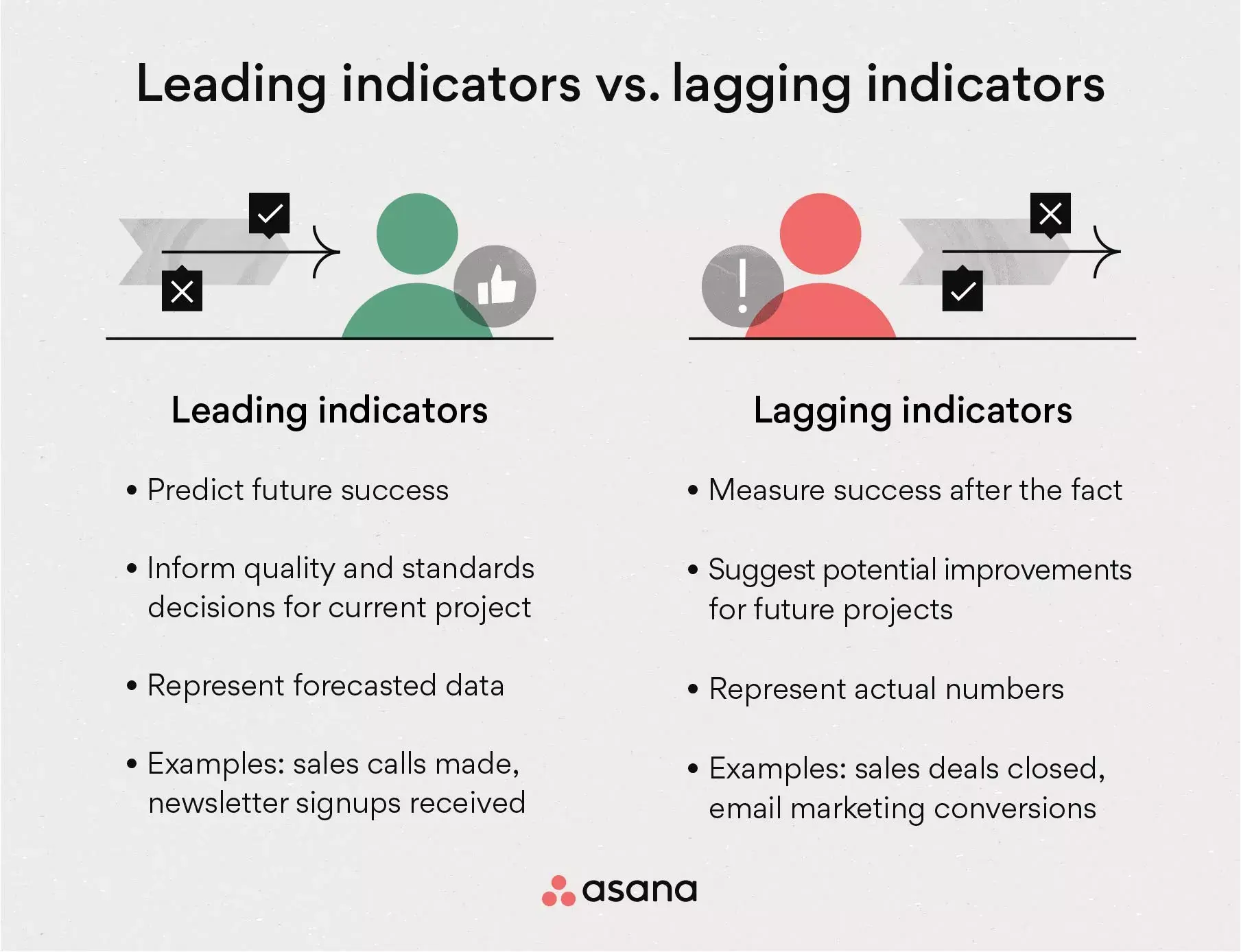 Leading indicators vs. lagging indicators

Leading indicators

• Predict future success

• Inform quality and standards decisions for current project

• Represent forecasted data

• Examples: sales calls made, newsletter signups received

Lagging indicators

• Measure success after the fact

• Suggest potential improvements for future projects

• Represent actual numbers

• Examples: sales deals closed, email marketing conversions

asana